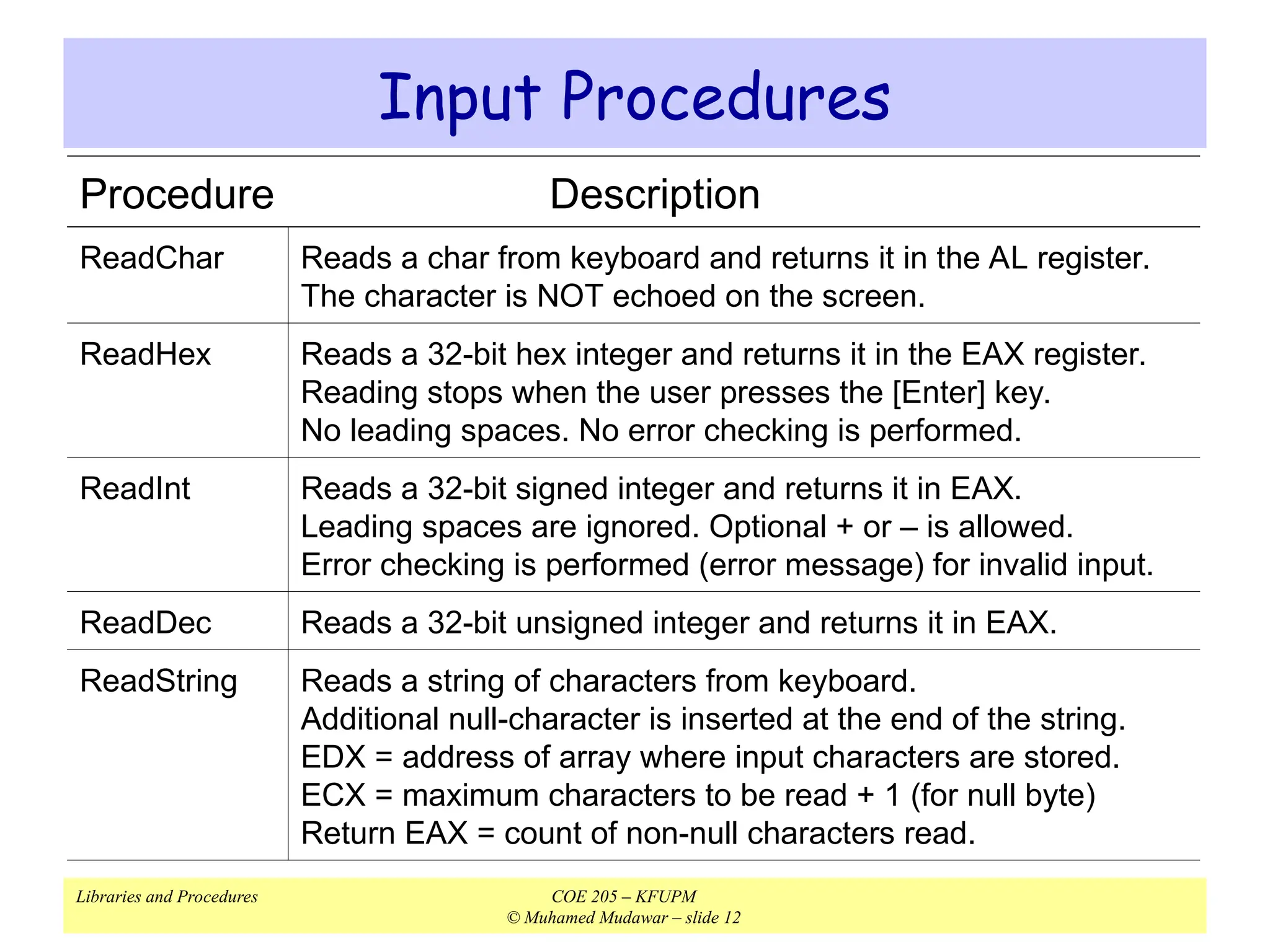 Input Procedures

| Procedure | Description |
|---|---|
| ReadChar | Reads a char from keyboard and returns it in the AL register. The character is NOT echoed on the screen. |
| ReadHex | Reads a 32-bit hex integer and returns it in the EAX register. Reading stops when the user presses the [Enter] key. No leading spaces. No error checking is performed. |
| ReadInt | Reads a 32-bit signed integer and returns it in EAX. Leading spaces are ignored. Optional + or – is allowed. Error checking is performed (error message) for invalid input. |
| ReadDec | Reads a 32-bit unsigned integer and returns it in EAX. |
| ReadString | Reads a string of characters from keyboard. Additional null-character is inserted at the end of the string. EDX = address of array where input characters are stored. ECX = maximum characters to be read + 1 (for null byte) Return EAX = count of non-null characters read. |

Libraries and Procedures

COE 205 – KFUPM
© Muhamed Mudawar – slide 12